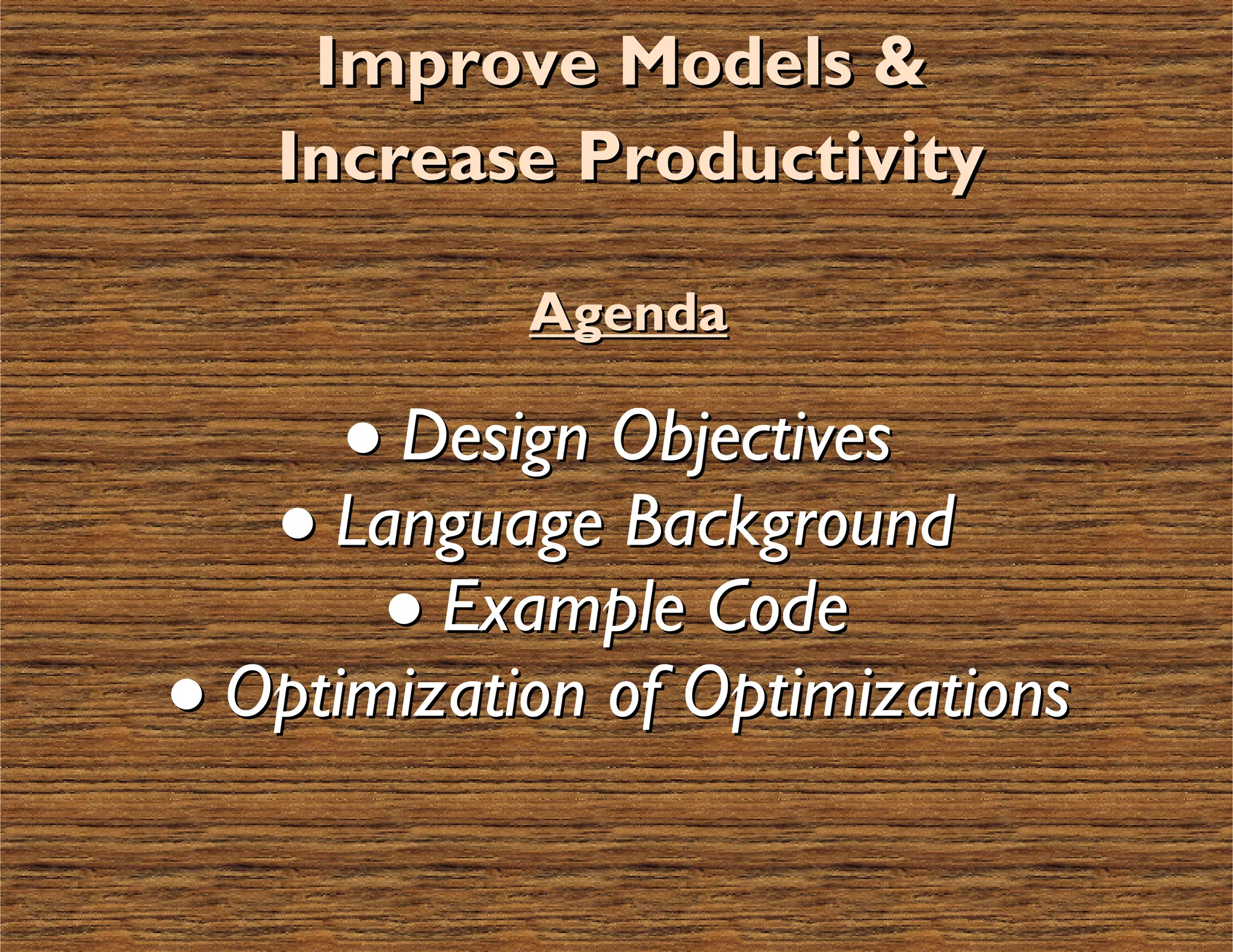 Improve Models & Increase Productivity

Agenda

• Design Objectives
• Language Background
• Example Code
• Optimization of Optimizations